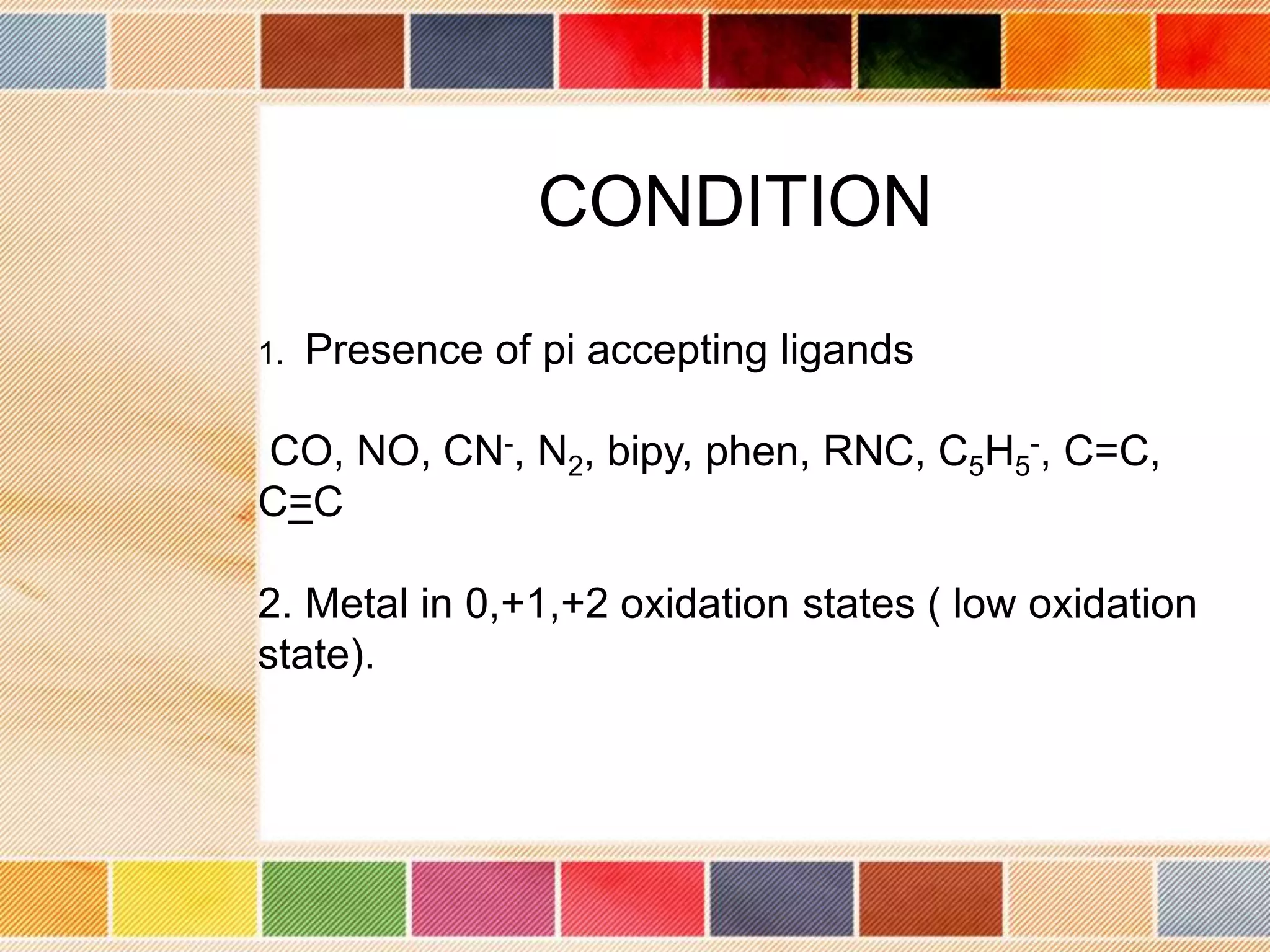 CONDITION

1. Presence of pi accepting ligands

CO, NO, $CN^-$, $N_2$, bipy, phen, RNC, $C_5H_5^-$, C=C, $C\equiv C$

2. Metal in 0,+1,+2 oxidation states ( low oxidation state).